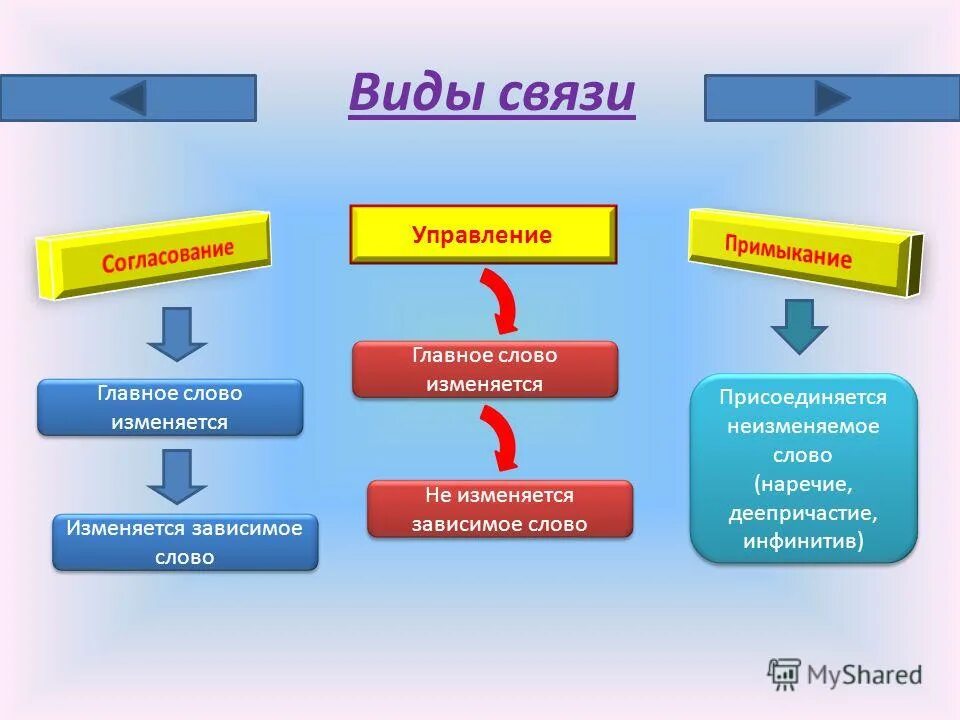 Виды связи

Согласование

Главное слово изменяется

Изменяется зависимое слово

Управление

Главное слово изменяется

Не изменяется зависимое слово

Примыкание

Присоединяется неизменяемое слово (наречие, деепричастие, инфинитив)

MyShared